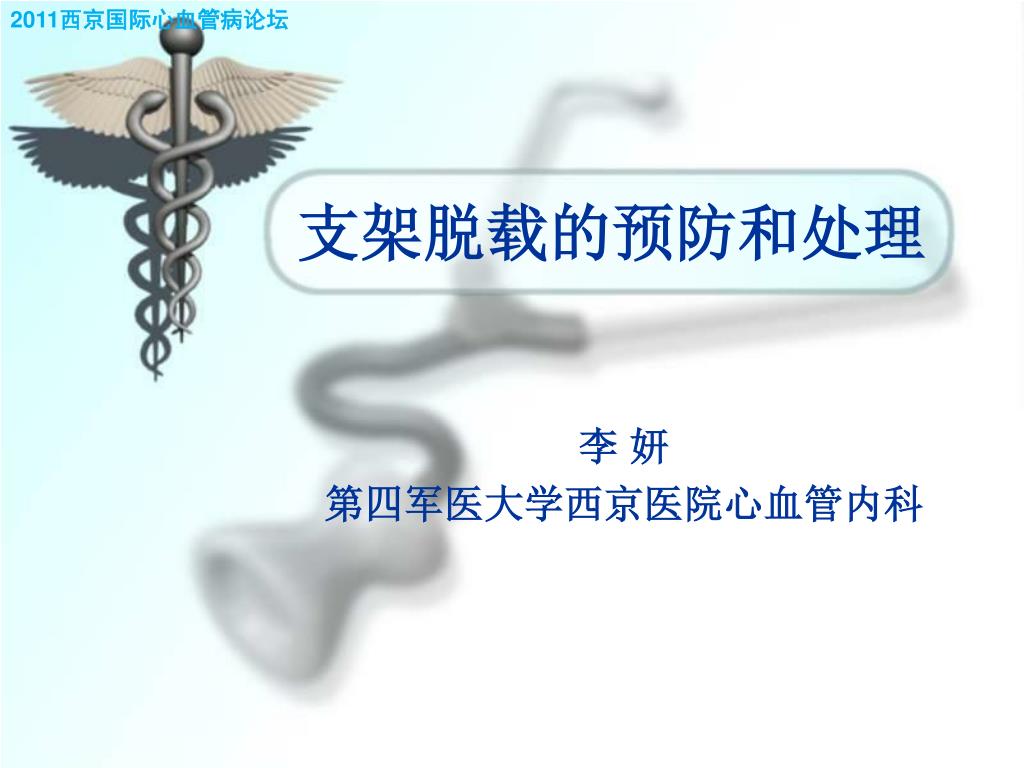 2011西京国际心血管病论坛

支架脱载的预防和处理

李 妍

第四军医大学西京医院心血管内科